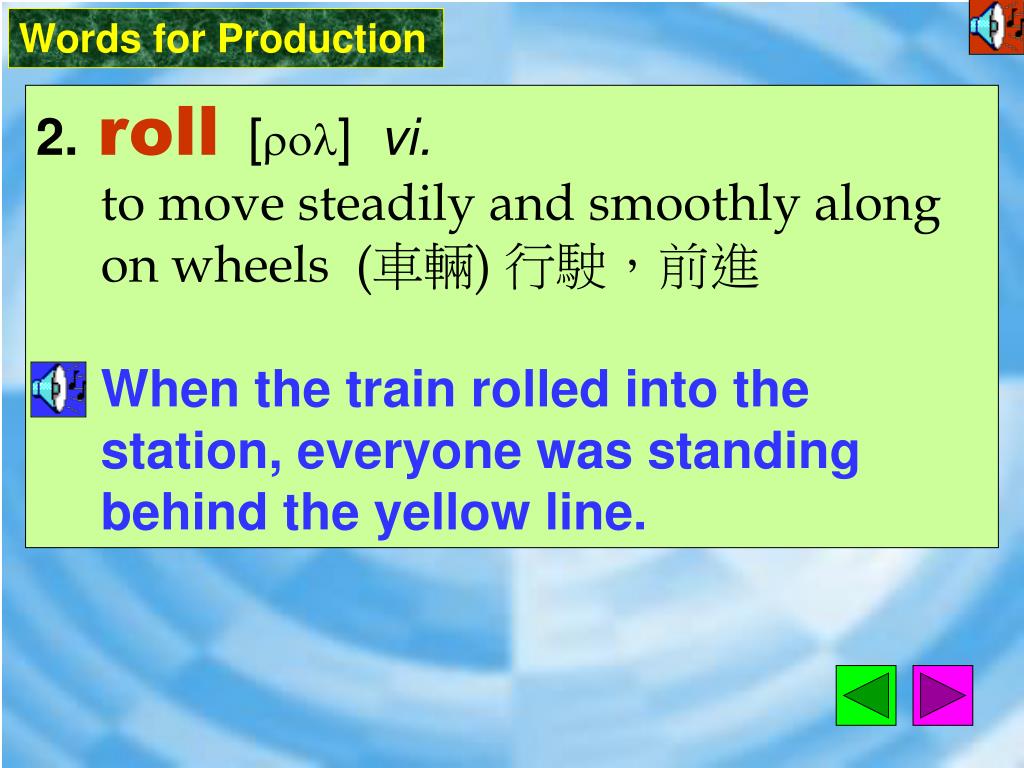 Words for Production

2. roll [ρολ] vi.
to move steadily and smoothly along on wheels (車輛) 行駛，前進

When the train rolled into the station, everyone was standing behind the yellow line.